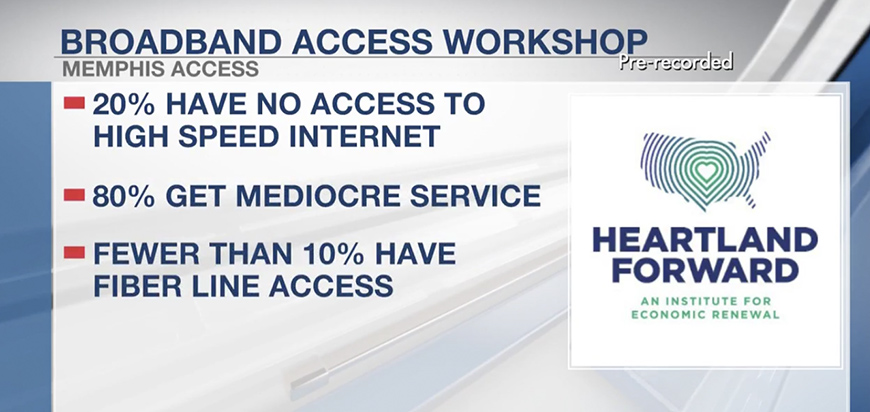 BROADBAND ACCESS WORKSHOP
MEMPHIS ACCESS
Pre-recorded

20% HAVE NO ACCESS TO HIGH SPEED INTERNET

80% GET MEDIOCRE SERVICE

FEWER THAN 10% HAVE FIBER LINE ACCESS

HEARTLAND FORWARD
AN INSTITUTE FOR ECONOMIC RENEWAL